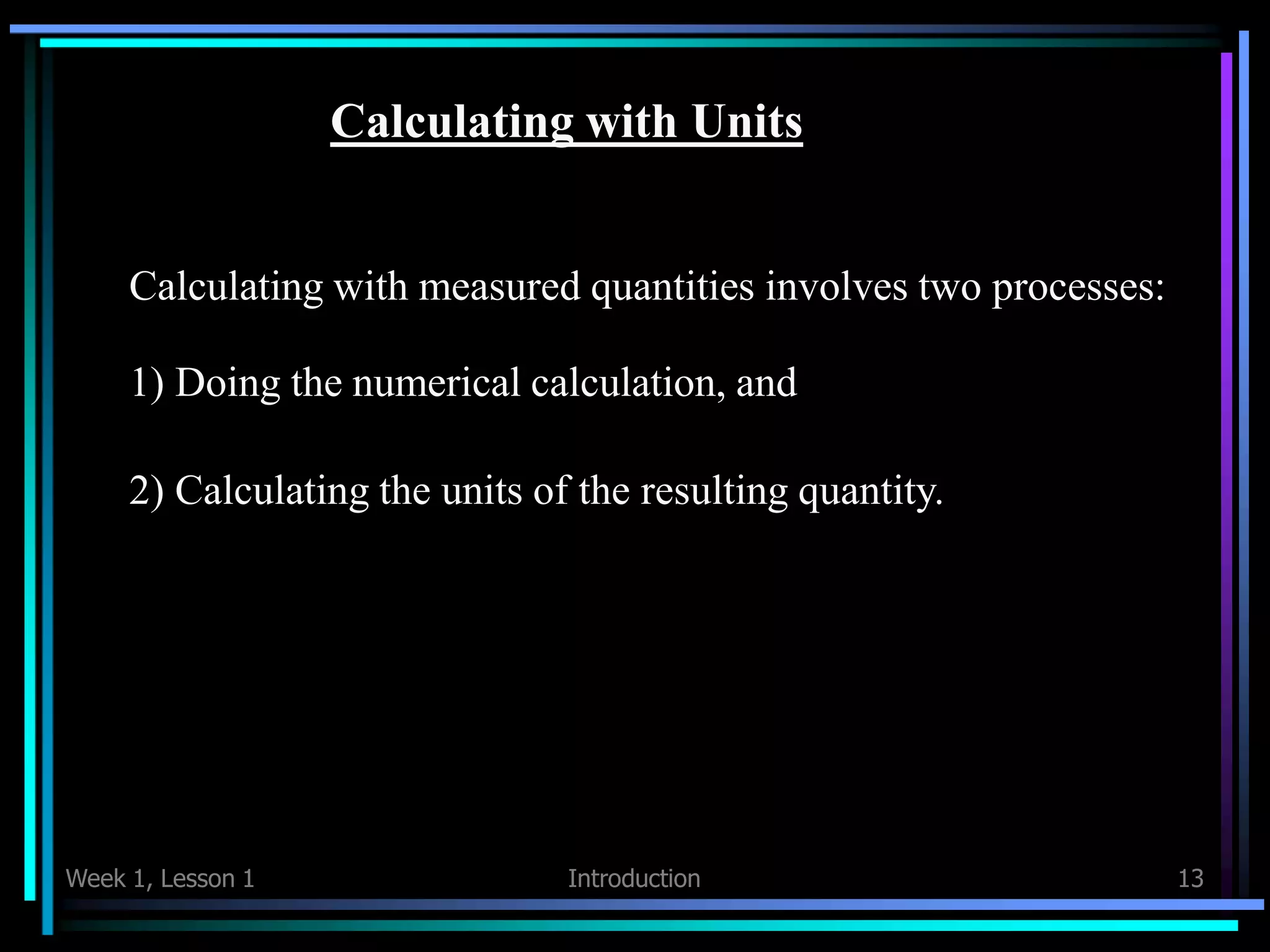 Calculating with Units

Calculating with measured quantities involves two processes:

1) Doing the numerical calculation, and

2) Calculating the units of the resulting quantity.

Week 1, Lesson 1 Introduction 13